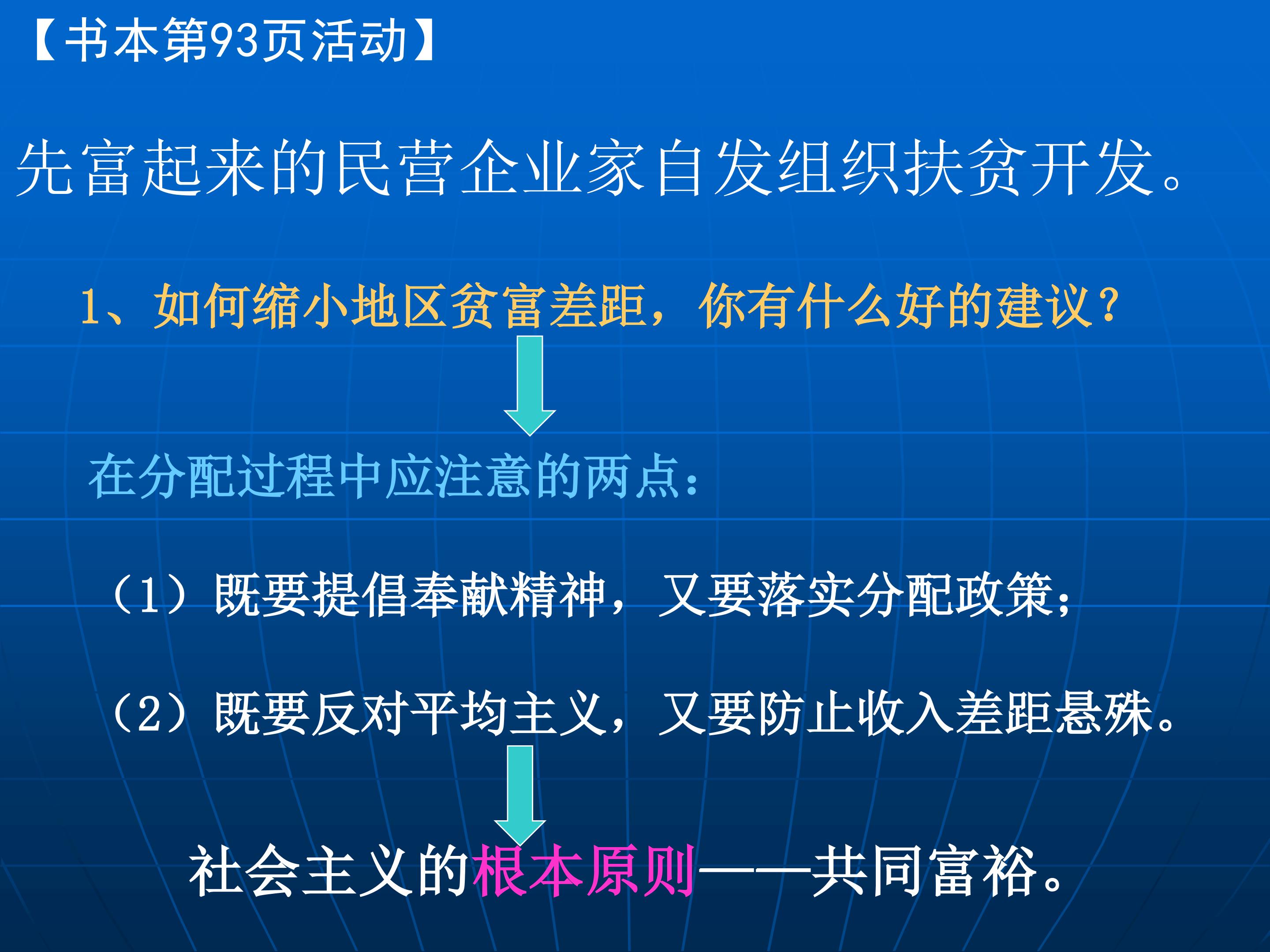 【书本第93页活动】

先富起来的民营企业家自发组织扶贫开发。

1、如何缩小地区贫富差距，你有什么好的建议？

在分配过程中应注意的两点：

（1）既要提倡奉献精神，又要落实分配政策；

（2）既要反对平均主义，又要防止收入差距悬殊。

社会主义的根本原则——共同富裕。